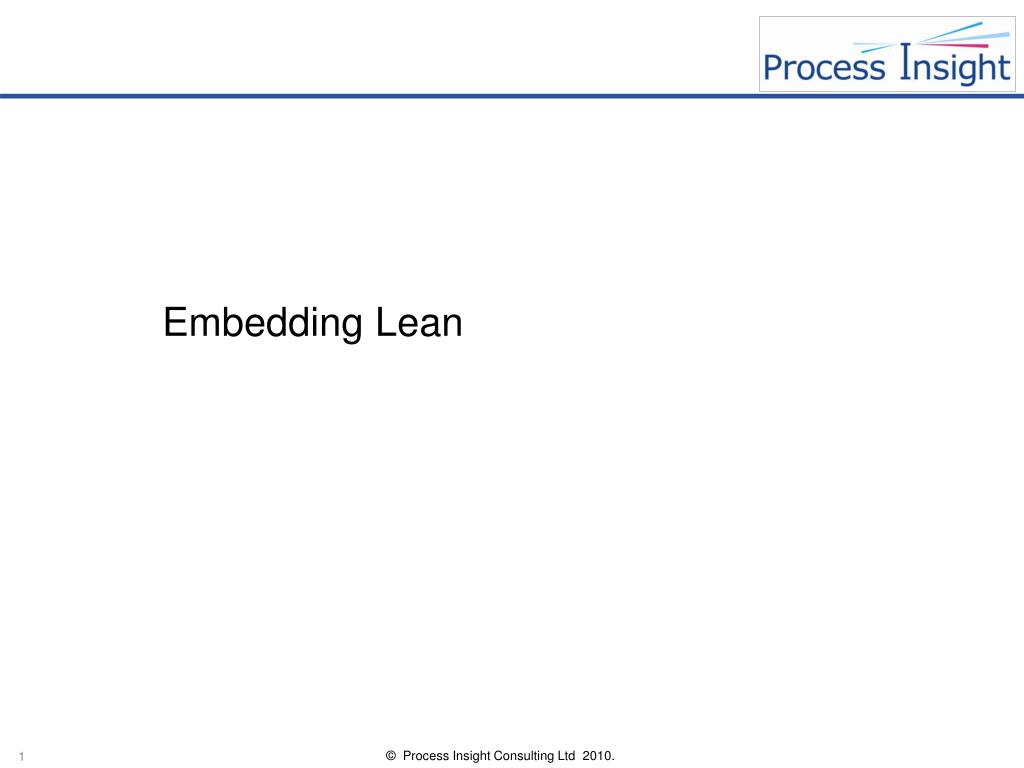 Process Insight

Embedding Lean

1

© Process Insight Consulting Ltd 2010.